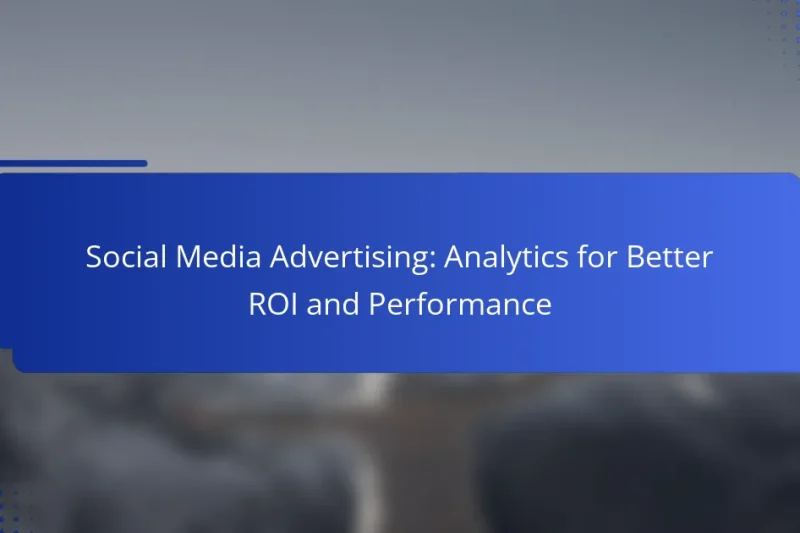 Social Media Advertising: Analytics for Better ROI and Performance